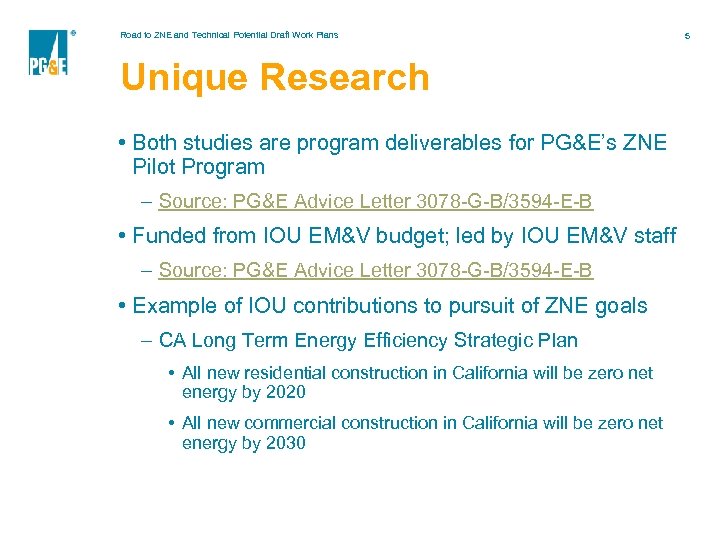 PG&E ®

Road to ZNE and Technical Potential Draft Work Plans

5

Unique Research

• Both studies are program deliverables for PG&E's ZNE Pilot Program

– Source: PG&E Advice Letter 3078-G-B/3594-E-B

• Funded from IOU EM&V budget; led by IOU EM&V staff

– Source: PG&E Advice Letter 3078-G-B/3594-E-B

• Example of IOU contributions to pursuit of ZNE goals

– CA Long Term Energy Efficiency Strategic Plan

• All new residential construction in California will be zero net energy by 2020

• All new commercial construction in California will be zero net energy by 2030